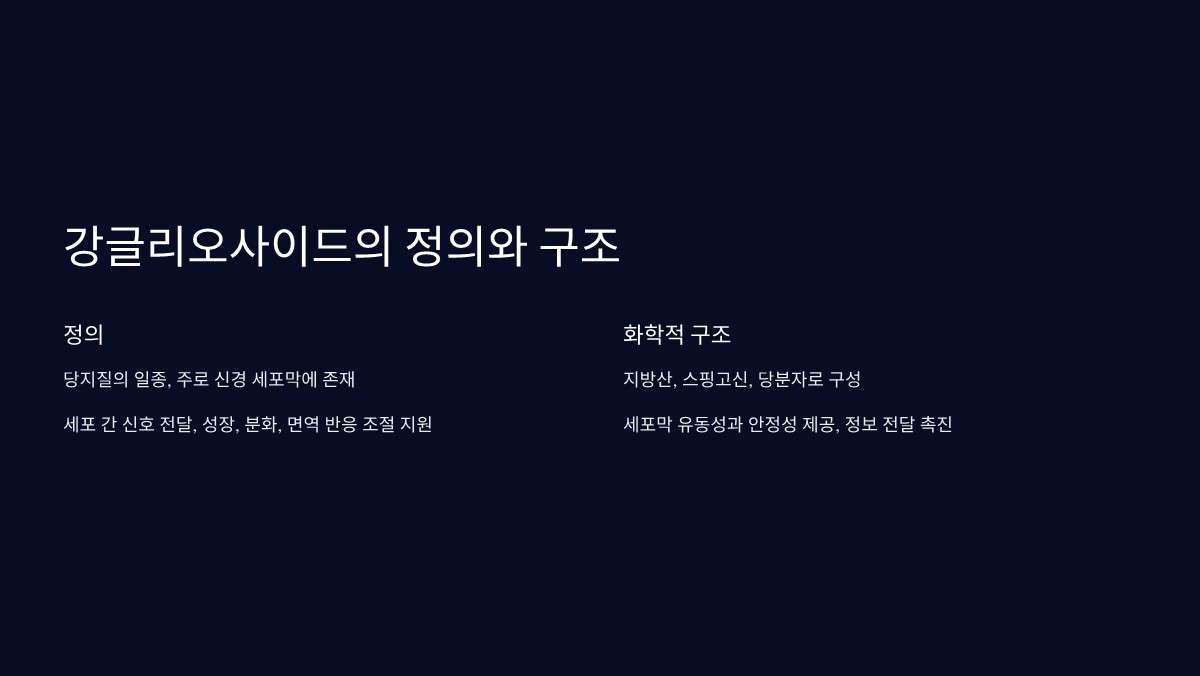 강글리오사이드의 정의와 구조

정의

당지질의 일종, 주로 신경 세포막에 존재

세포 간 신호 전달, 성장, 분화, 면역 반응 조절 지원

화학적 구조

지방산, 스핑고신, 당분자로 구성

세포막 유동성과 안정성 제공, 정보 전달 촉진